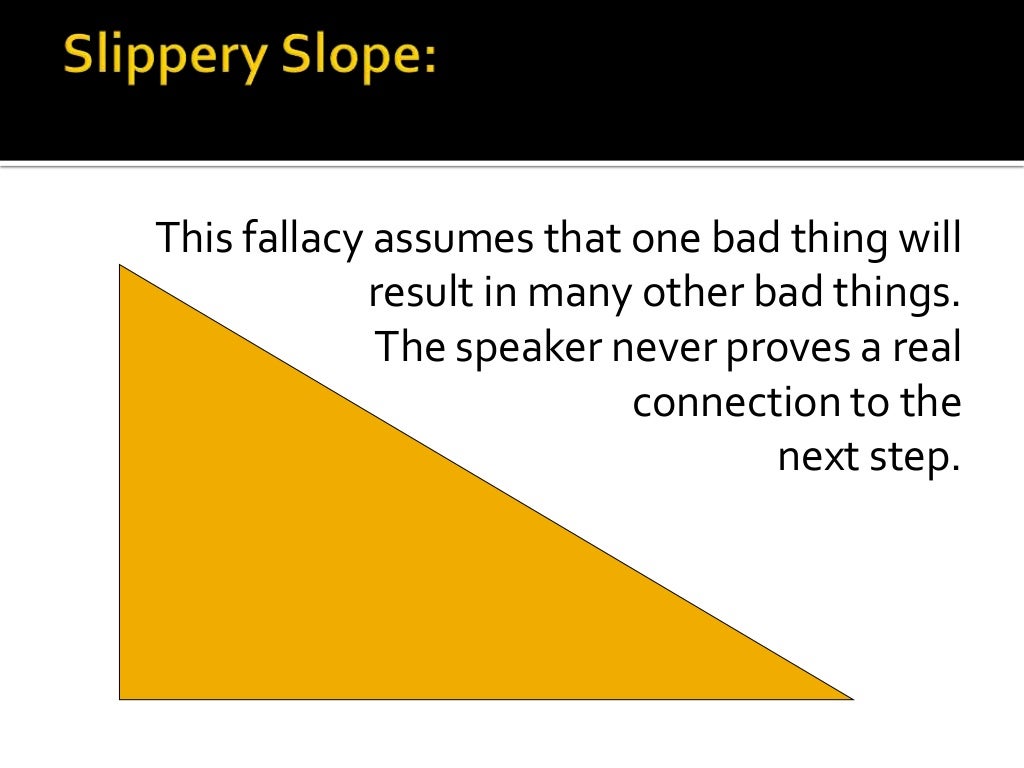 Slippery Slope:

This fallacy assumes that one bad thing will result in many other bad things. The speaker never proves a real connection to the next step.